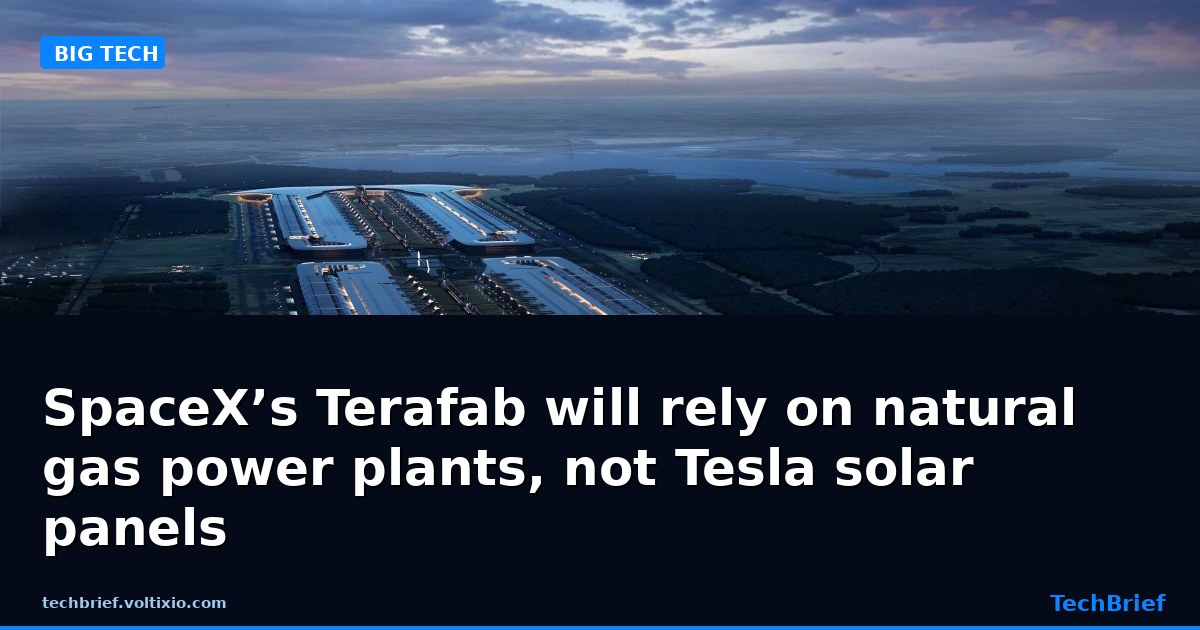 BIG TECH

SpaceX’s Terafab will rely on natural gas power plants, not Tesla solar panels

techbrief.voltixio.com

TechBrief